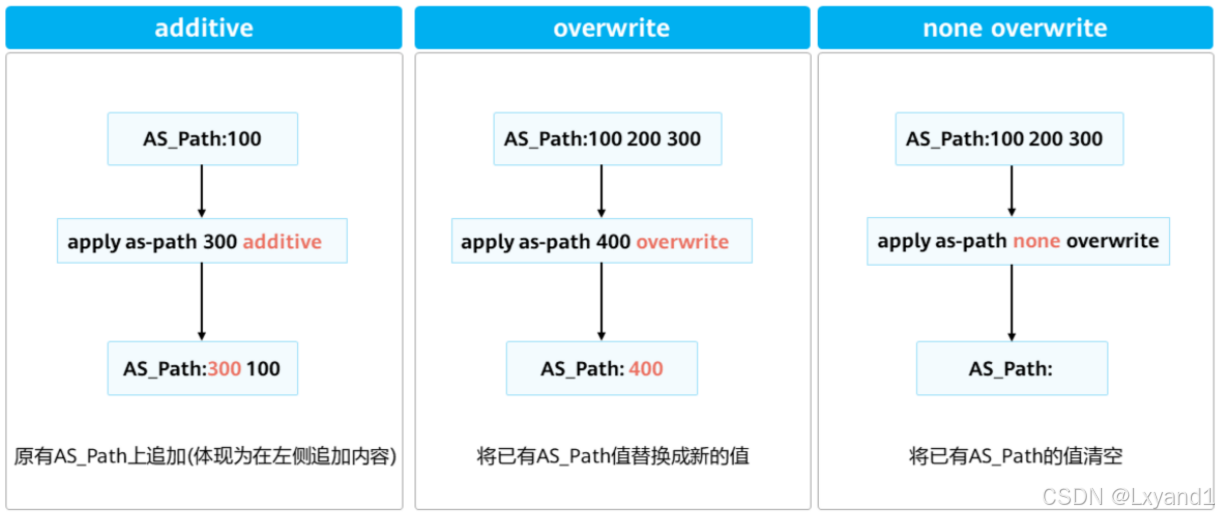 additive

AS_Path:100

apply as-path 300 additive

AS_Path:300 100

原有AS_Path上追加(体现为在左侧追加内容)

overwrite

AS_Path:100 200 300

apply as-path 400 overwrite

AS_Path: 400

将已有AS_Path值替换成新的值

none overwrite

AS_Path:100 200 300

apply as-path none overwrite

AS_Path:

将已有AS_Path的值清空

CSDN @Lxyand1